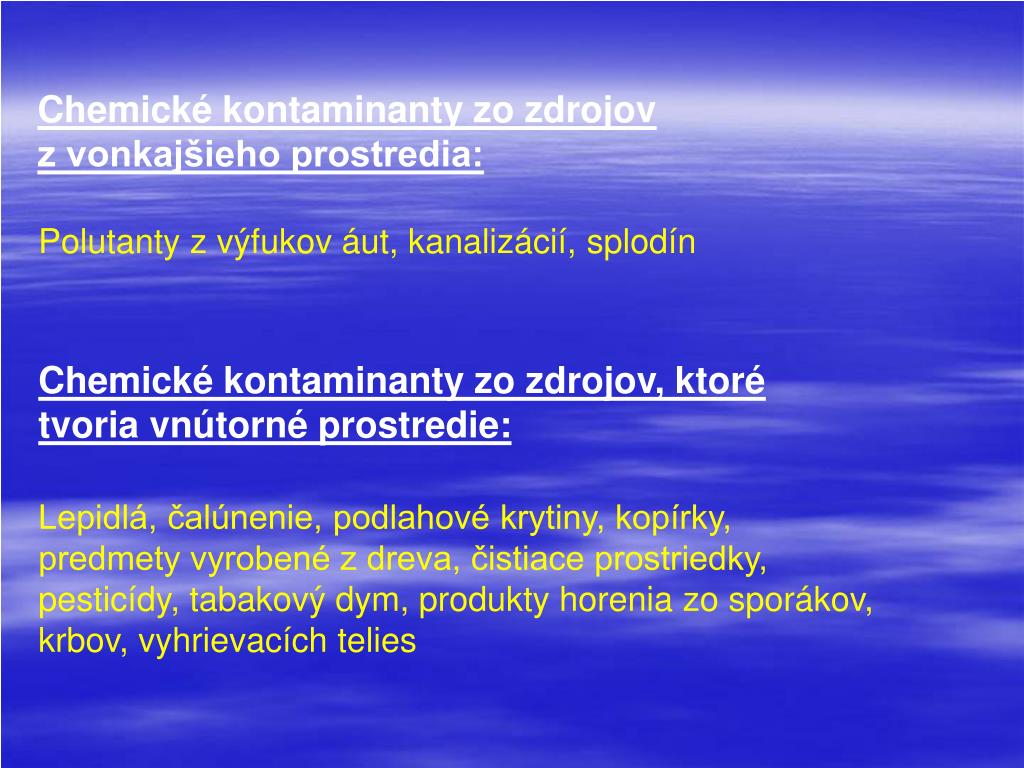 Chemické kontaminanty zo zdrojov z vonkajšieho prostredia:

Polutanty z výfukov áut, kanalizácií, splodín

Chemické kontaminanty zo zdrojov, ktoré tvoria vnútorné prostredie:

Lepidlá, čalúnenie, podlahové krytiny, kopírky, predmety vyrobené z dreva, čistiace prostriedky, pesticídy, tabakový dym, produkty horenia zo sporákov, krbov, vyhrievacích telies